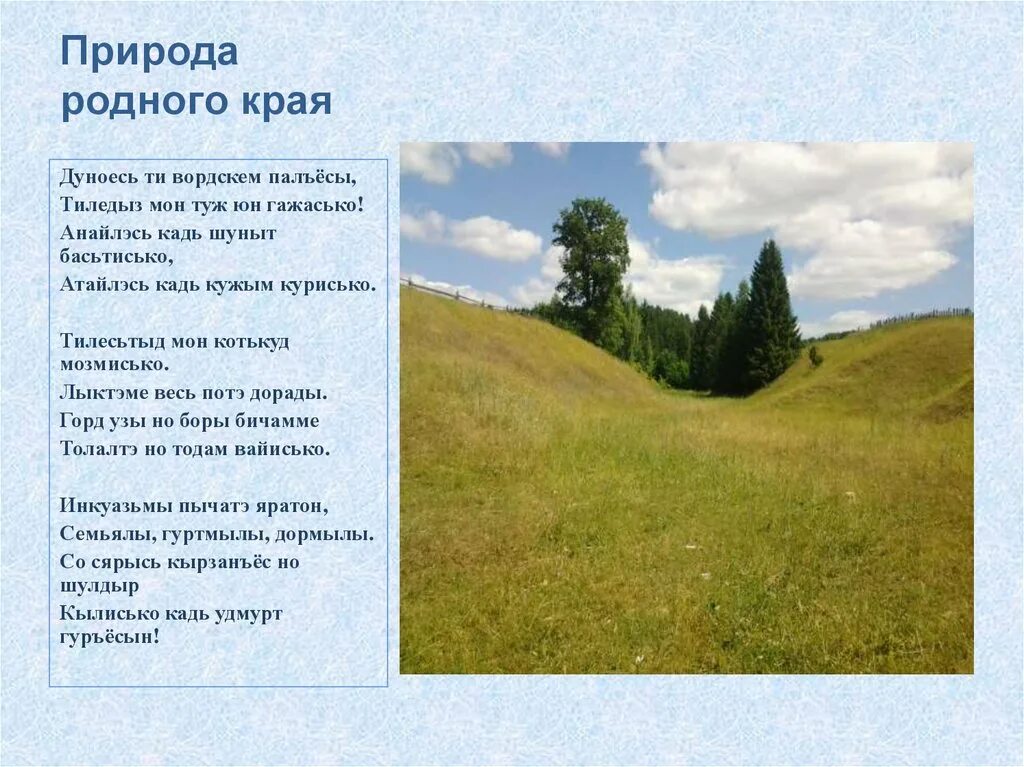 Природа родного края

Дуноесь ти вордскем палъёсы,
Тиледыз мон туж юн гажасько!
Анайлэсь кадь шуныт басьтисько,
Атайлэсь кадь кужым курисько.

Тилесьтыд мон котькуд мозмисько.
Лыктэме весь потэ дорады.
Горд узы но боры бичамме
Толалтэ но тодам вайисько.

Инкуазьмы пычатэ яратон,
Семьялы, гуртмылы, дормылы.
Со сярысь кырзанъёс но шулдыр
Кылисько кадь удмурт гуръёсын!